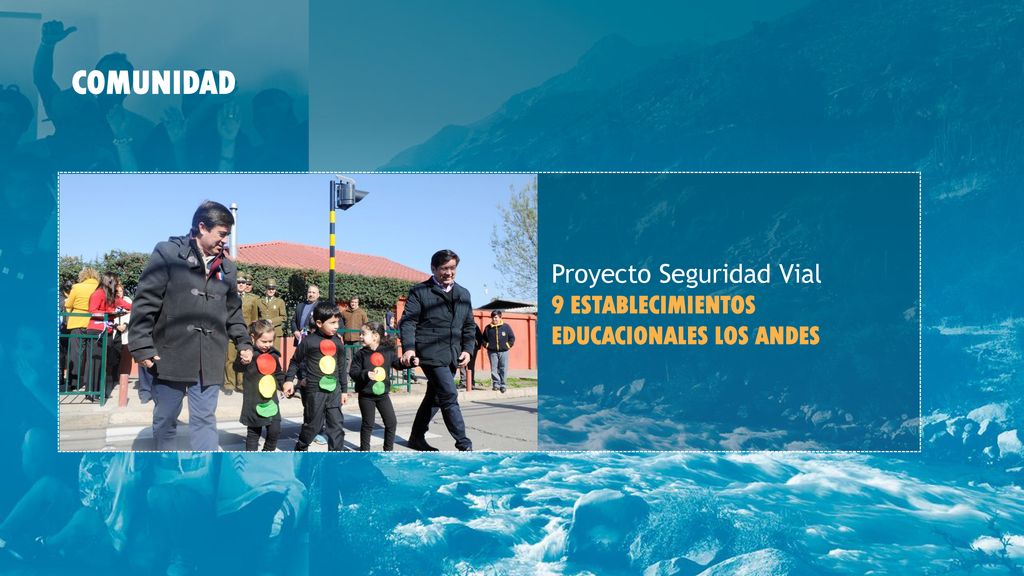 COMUNIDAD

Proyecto Seguridad Vial
9 ESTABLECIMIENTOS EDUCACIONALES LOS ANDES